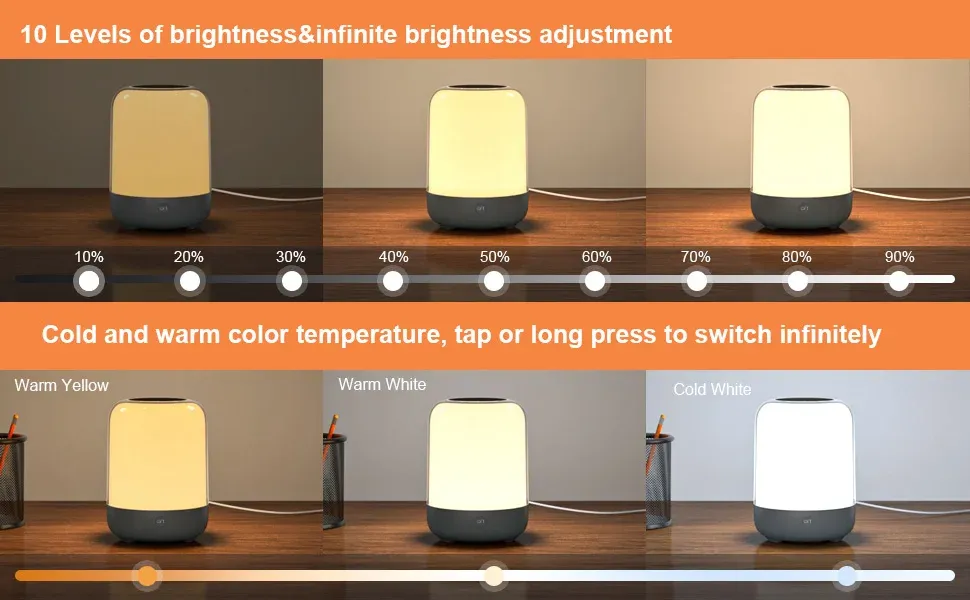 10 Levels of brightness&infinite brightness adjustment

10%
20%
30%
40%
50%
60%
70%
80%
90%

Cold and warm color temperature, tap or long press to switch infinitely

Warm Yellow
Warm White
Cold White